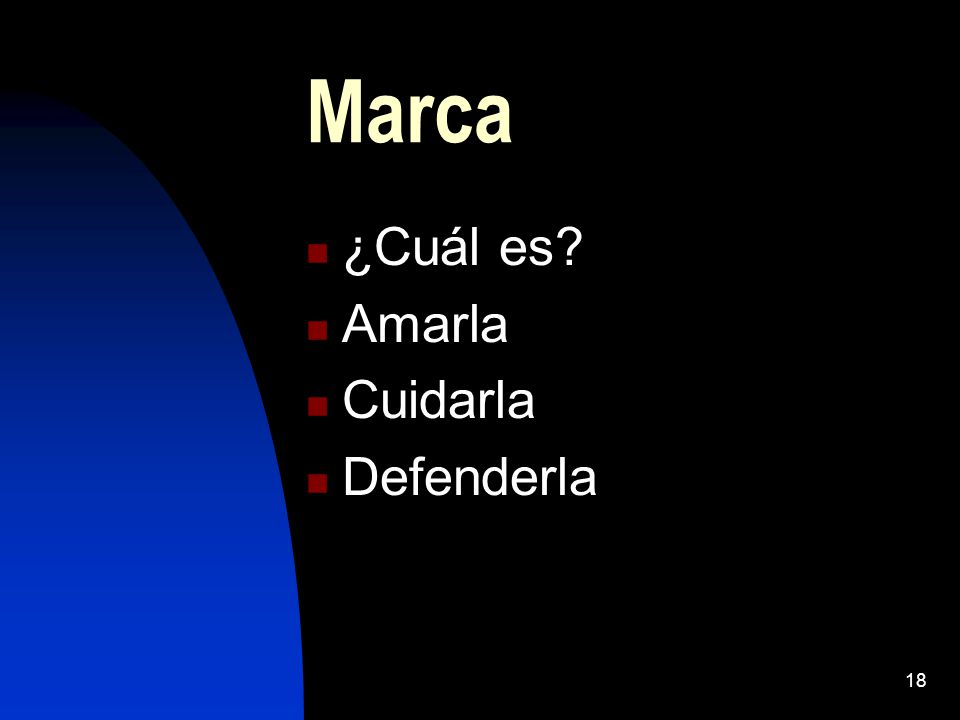 Marca

- ¿Cuál es?
- Amarla
- Cuidarla
- Defenderla

18